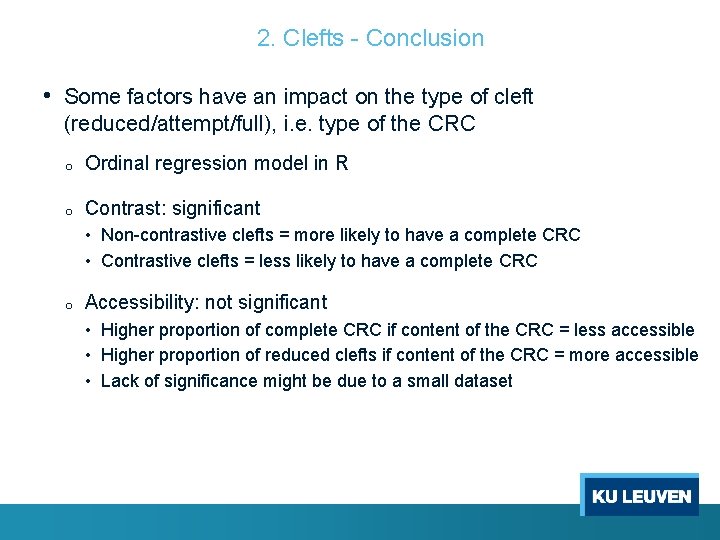 2. Clefts - Conclusion

• Some factors have an impact on the type of cleft (reduced/attempt/full), i.e. type of the CRC

o Ordinal regression model in R

o Contrast: significant
• Non-contrastive clefts = more likely to have a complete CRC
• Contrastive clefts = less likely to have a complete CRC

o Accessibility: not significant
• Higher proportion of complete CRC if content of the CRC = less accessible
• Higher proportion of reduced clefts if content of the CRC = more accessible
• Lack of significance might be due to a small dataset

KU LEUVEN